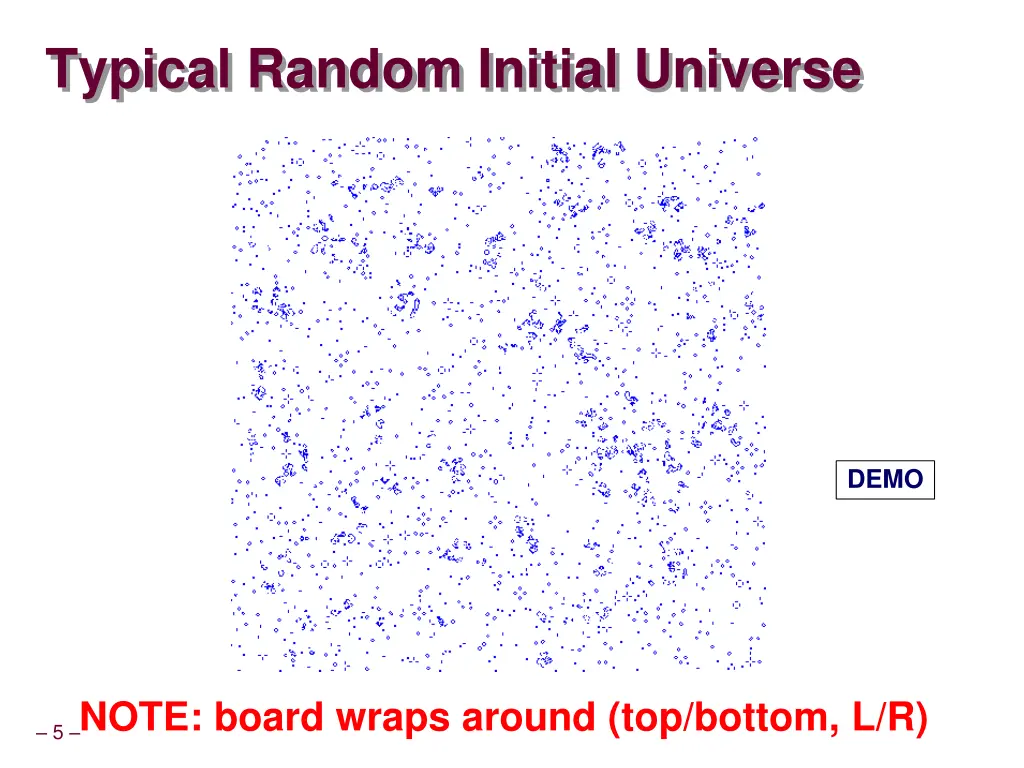 Typical Random Initial Universe

DEMO

– 5 –

NOTE: board wraps around (top/bottom, L/R)